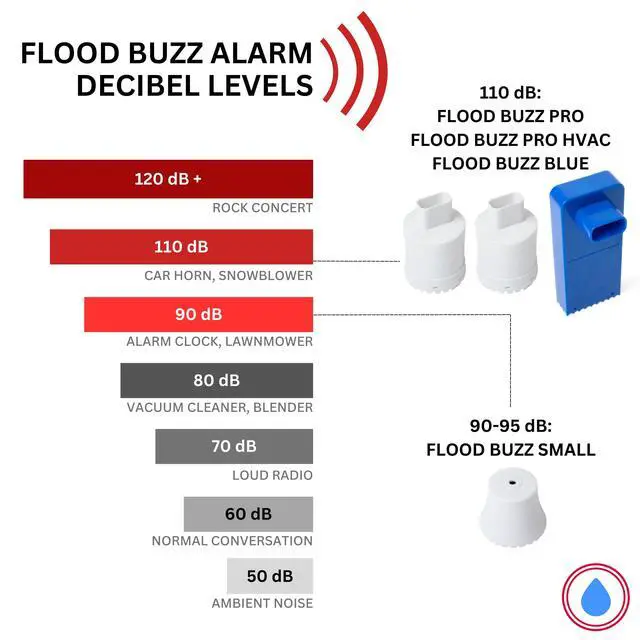 FLOOD BUZZ ALARM DECIBEL LEVELS

120 dB +
ROCK CONCERT

110 dB
CAR HORN, SNOWBLOWER

90 dB
ALARM CLOCK, LAWNMOWER

80 dB
VACUUM CLEANER, BLENDER

70 dB
LOUD RADIO

60 dB
NORMAL CONVERSATION

50 dB
AMBIENT NOISE

110 dB:
FLOOD BUZZ PRO
FLOOD BUZZ PRO HVAC
FLOOD BUZZ BLUE

90-95 dB:
FLOOD BUZZ SMALL